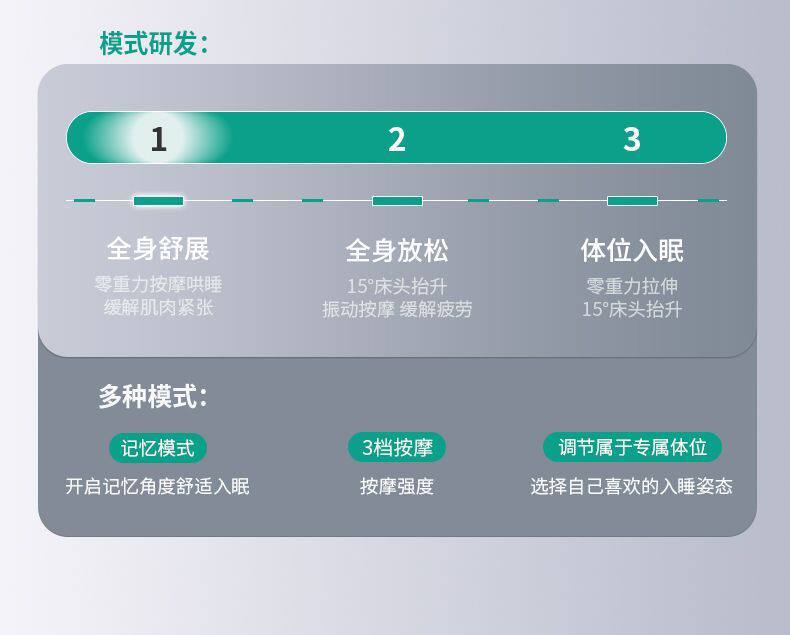 模式研发：

1 2 3

全身舒展
零重力按摩哄睡
缓解肌肉紧张

全身放松
15°床头抬升
振动按摩 缓解疲劳

体位入眠
零重力拉伸
15°床头抬升

多种模式：

记忆模式
开启记忆角度舒适入眠

3档按摩
按摩强度

调节属于专属体位
选择自己喜欢的入睡姿态